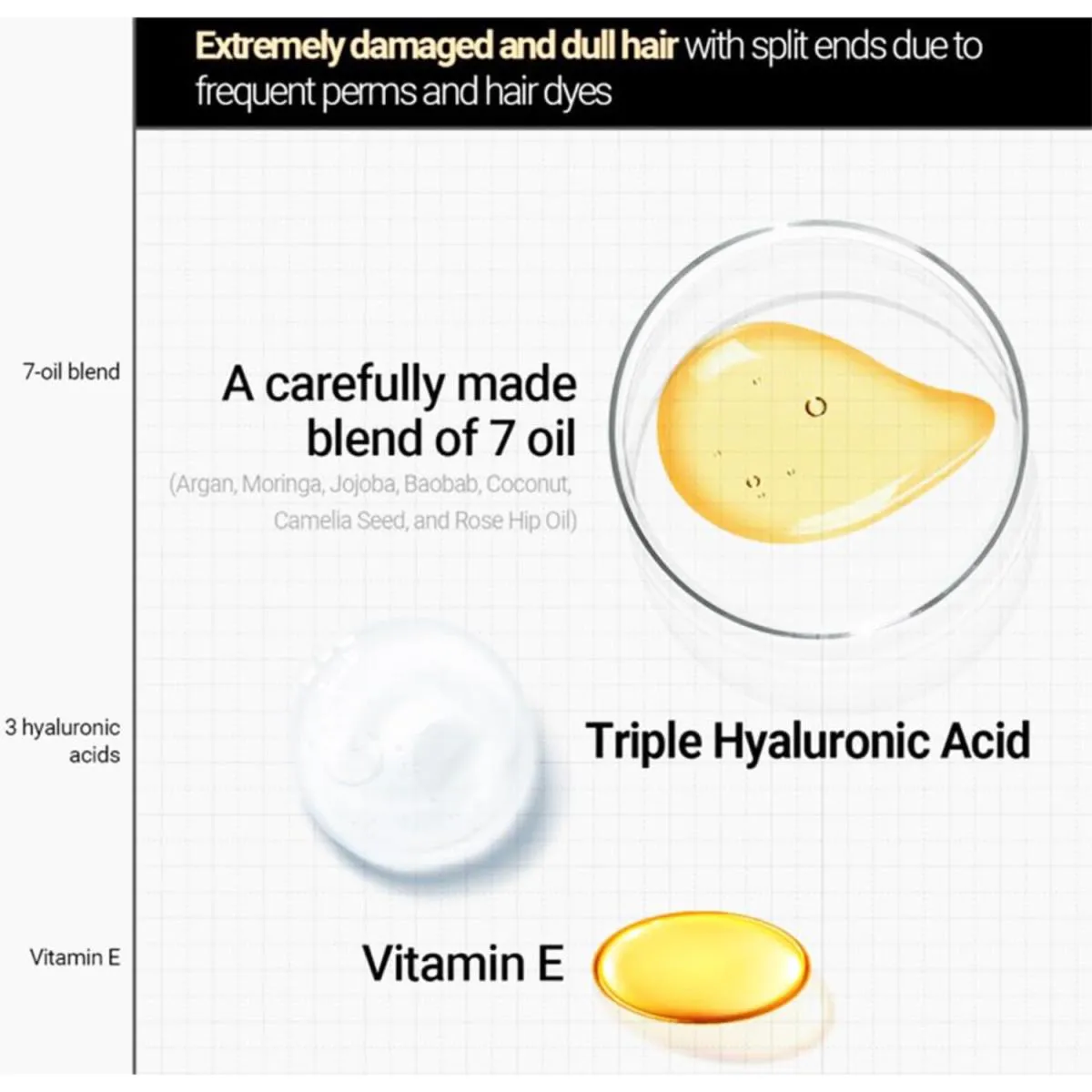 Extremely damaged and dull hair with split ends due to frequent perms and hair dyes

7-oil blend

A carefully made blend of 7 oil

(Argan, Moringa, Jojoba, Baobab, Coconut, Camelia Seed, and Rose Hip Oil)

3 hyaluronic acids

Triple Hyaluronic Acid

Vitamin E

Vitamin E